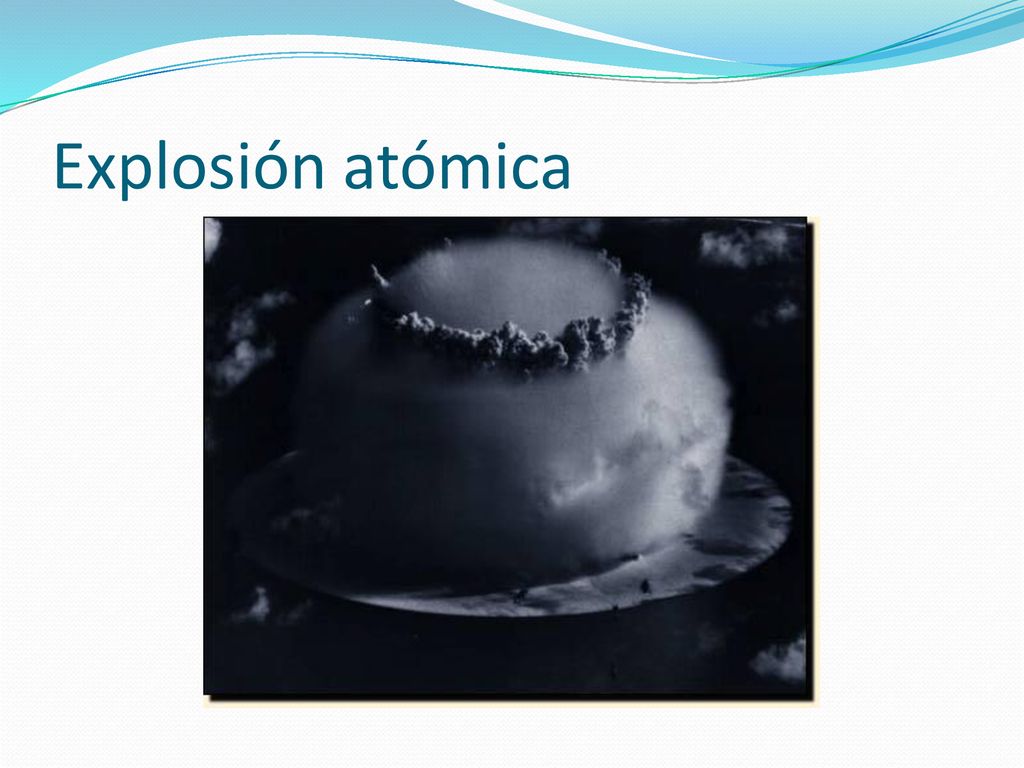 Explosión atómica